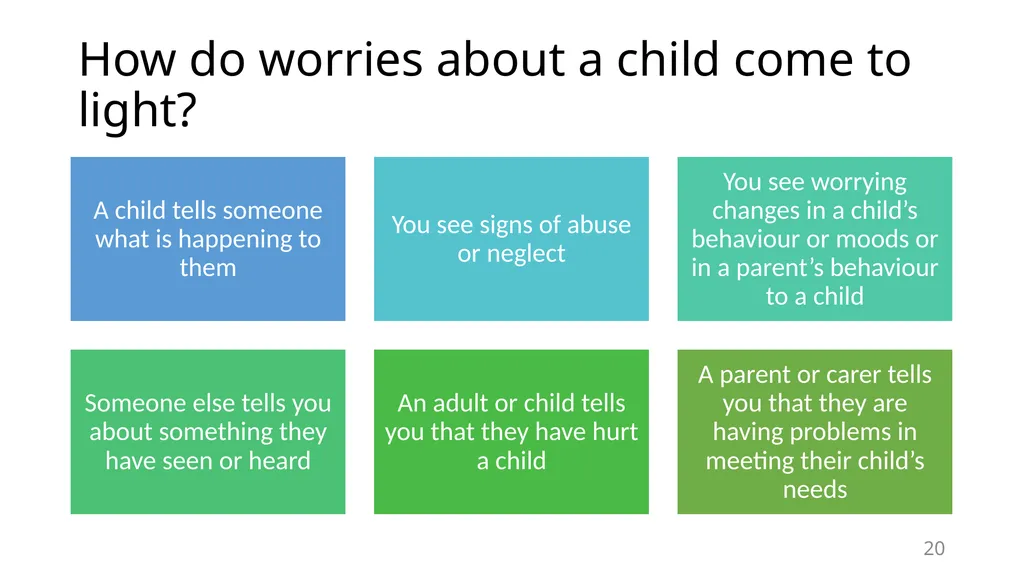 How do worries about a child come to light?

A child tells someone what is happening to them

You see signs of abuse or neglect

You see worrying changes in a child’s behaviour or moods or in a parent’s behaviour to a child

Someone else tells you about something they have seen or heard

An adult or child tells you that they have hurt a child

A parent or carer tells you that they are having problems in meeting their child’s needs

20